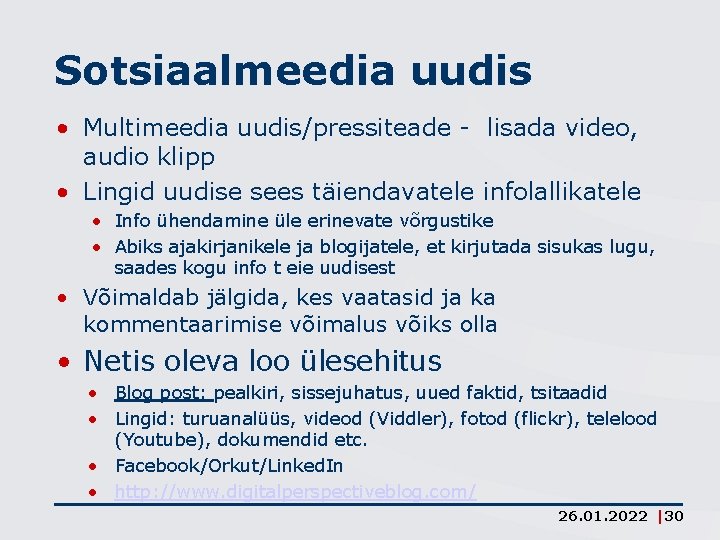 Sotsiaalmeedia uudis

• Multimeedia uudis/pressiteade - lisada video, audio klipp
• Lingid uudise sees täiendavatele infolallikatele
 • Info ühendamine üle erinevate võrgustike
 • Abiks ajakirjanikele ja blogijatele, et kirjutada sisukas lugu, saades kogu info t eie uudisest
• Võimaldab jälgida, kes vaatasid ja ka kommentaarimise võimalus võiks olla
• Netis oleva loo ülesehitus
 • Blog post: pealkiri, sissejuhatus, uued faktid, tsitaadid
 • Lingid: turuanalüüs, videod (Viddler), fotod (flickr), telelood (Youtube), dokumendid etc.
 • Facebook/Orkut/LinkedIn
 • http://www.digitalperspectiveblog.com/

26.01.2022 |30